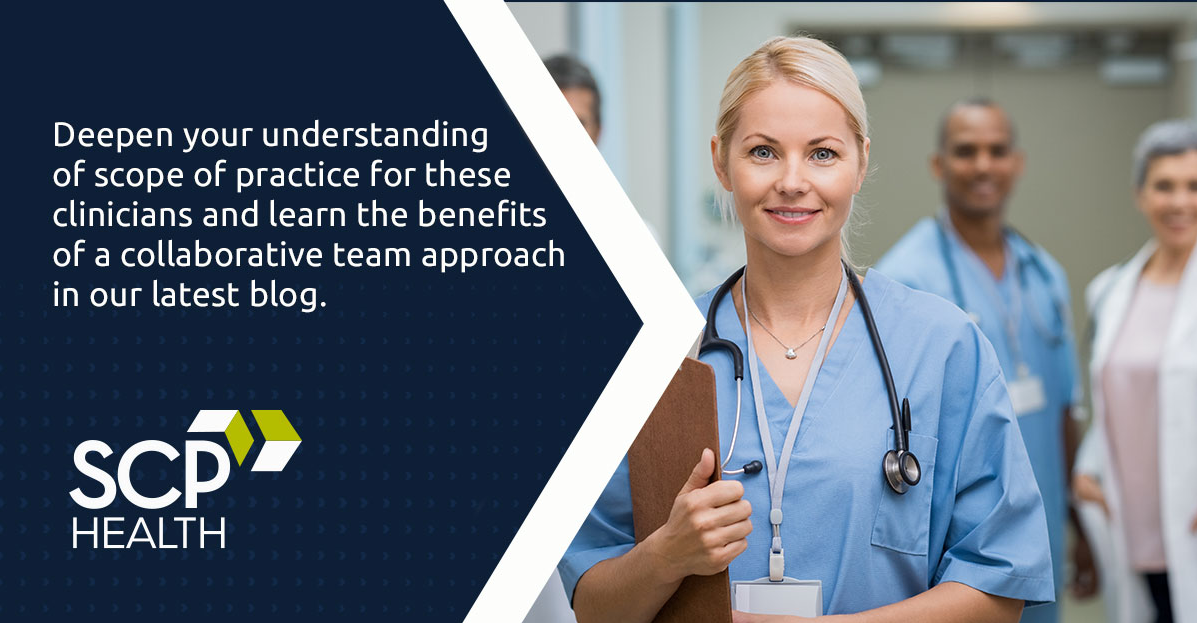 Deepen your understanding of scope of practice for these clinicians and learn the benefits of a collaborative team approach in our latest blog.

SCP
HEALTH